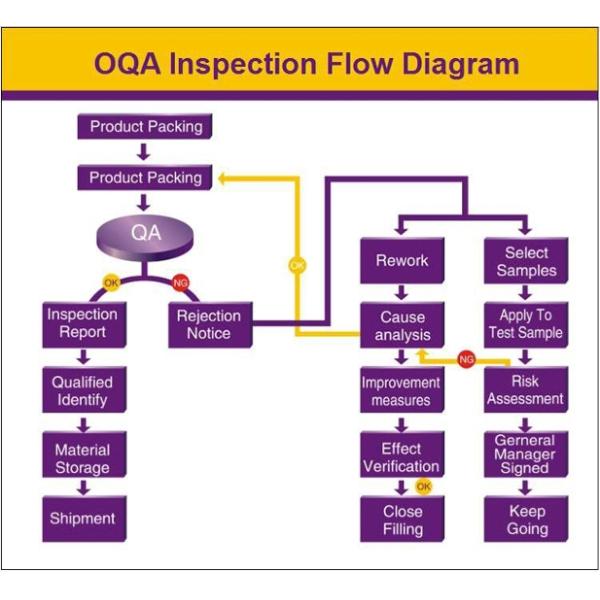 OQA Inspection Flow Diagram

Product Packing

Product Packing

QA

OK

NG

Inspection Report

Qualified Identify

Material Storage

Shipment

Rejection Notice

OK

Rework

Cause analysis

Improvement measures

Effect Verification

OK

Close Filling

Select Samples

Apply To Test Sample

NG

Risk Assessment

Gerneral Manager Signed

Keep Going